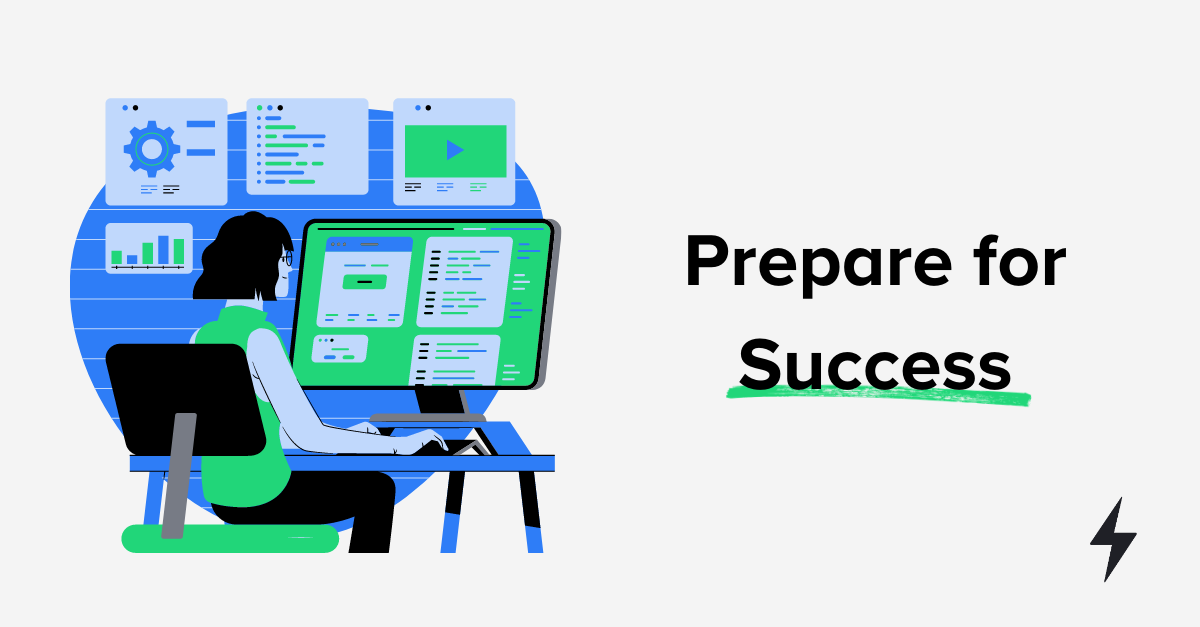 Prepare for Success